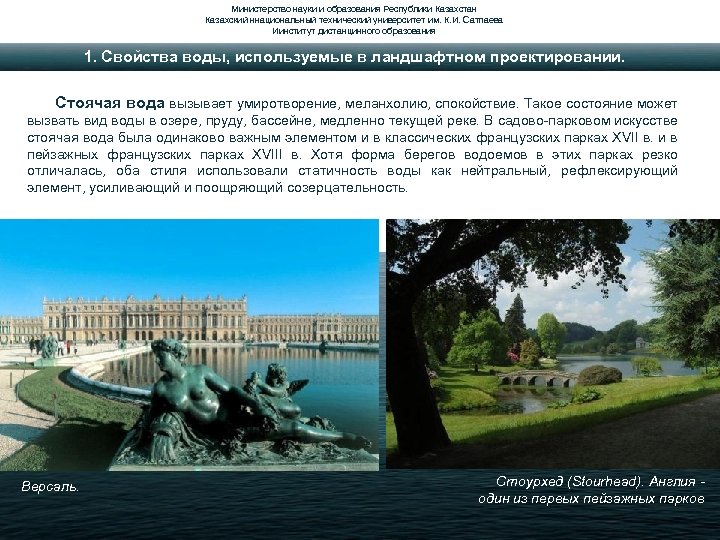 Министерство науки и образования Республики Казахстан
Казахский национальный технический университет им. К.И. Сатпаева
Институт дистанционного образования

1. Свойства воды, используемые в ландшафтном проектировании.

Стоячая вода вызывает умиротворение, меланхолию, спокойствие. Такое состояние может вызвать вид воды в озере, пруду, бассейне, медленно текущей реке. В садово-парковом искусстве стоячая вода была одинаково важным элементом и в классических французских парках XVII в. и в пейзажных французских парках XVIII в. Хотя форма берегов водоемов в этих парках резко отличалась, оба стиля использовали статичность воды как нейтральный, рефлексирующий элемент, усиливающий и поощряющий созерцательность.

Версаль.

Стоурхед (Stourhead). Англия - один из первых пейзажных парков